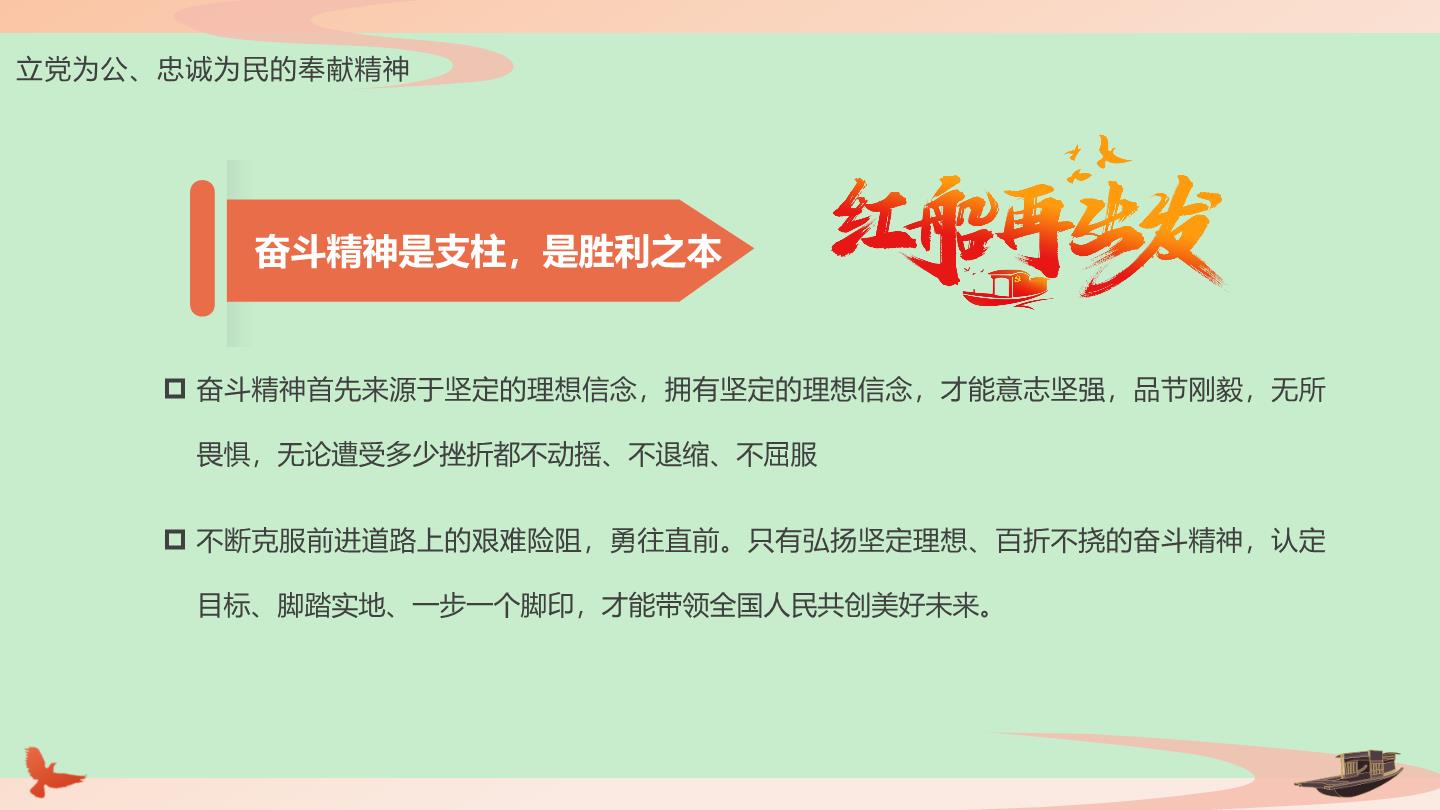 立党为公、忠诚为民的奉献精神

奋斗精神是支柱，是胜利之本

红船再出发

奋斗精神首先来源于坚定的理想信念，拥有坚定的理想信念，才能意志坚强，品节刚毅，无所畏惧，无论遭受多少挫折都不动摇、不退缩、不屈服

不断克服前进道路上的艰难险阻，勇往直前。只有弘扬坚定理想、百折不挠的奋斗精神，认定目标、脚踏实地、一步一个脚印，才能带领全国人民共创美好未来。